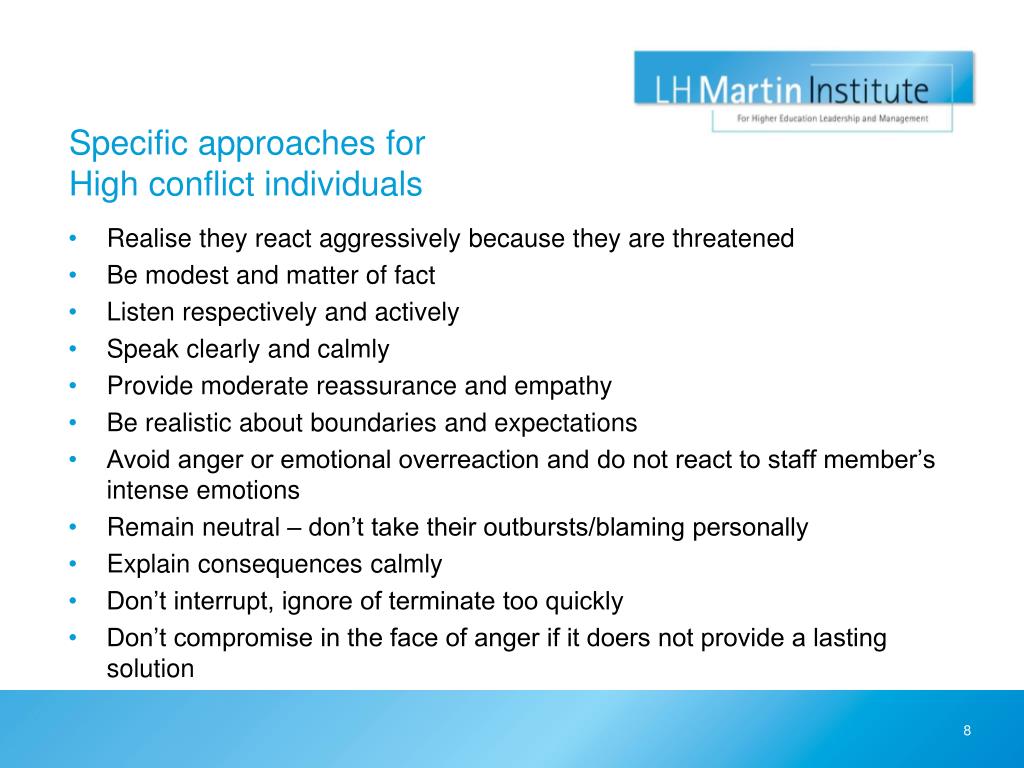 LH Martin Institute
For Higher Education Leadership and Management

Specific approaches for
High conflict individuals

• Realise they react aggressively because they are threatened
• Be modest and matter of fact
• Listen respectively and actively
• Speak clearly and calmly
• Provide moderate reassurance and empathy
• Be realistic about boundaries and expectations
• Avoid anger or emotional overreaction and do not react to staff member’s intense emotions
• Remain neutral – don’t take their outbursts/blaming personally
• Explain consequences calmly
• Don’t interrupt, ignore of terminate too quickly
• Don’t compromise in the face of anger if it doers not provide a lasting solution

8